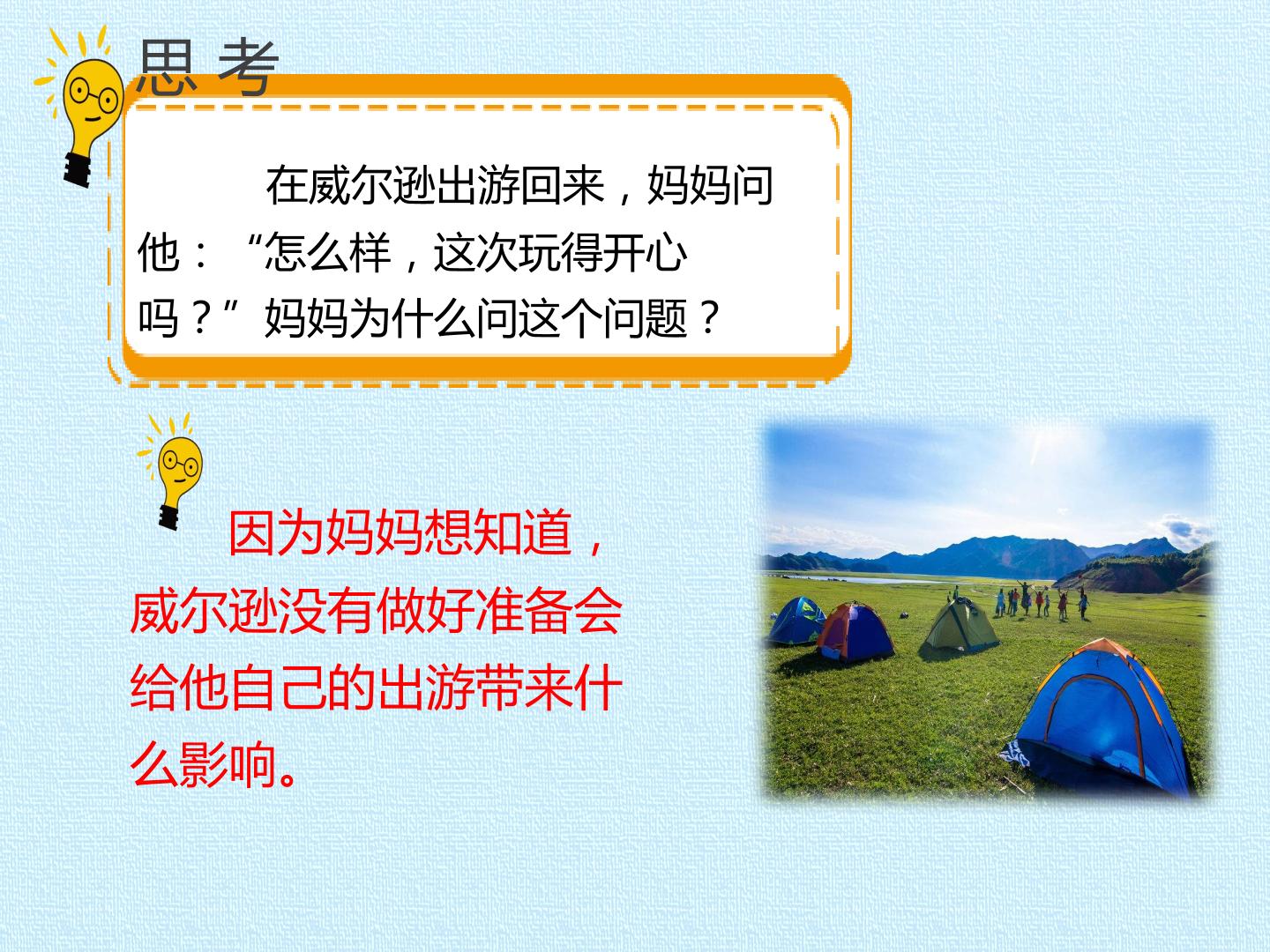 思 考

在威尔逊出游回来，妈妈问他：“怎么样，这次玩得开心吗？”妈妈为什么问这个问题？

因为妈妈想知道，威尔逊没有做好准备会给他自己的出游带来什么影响。